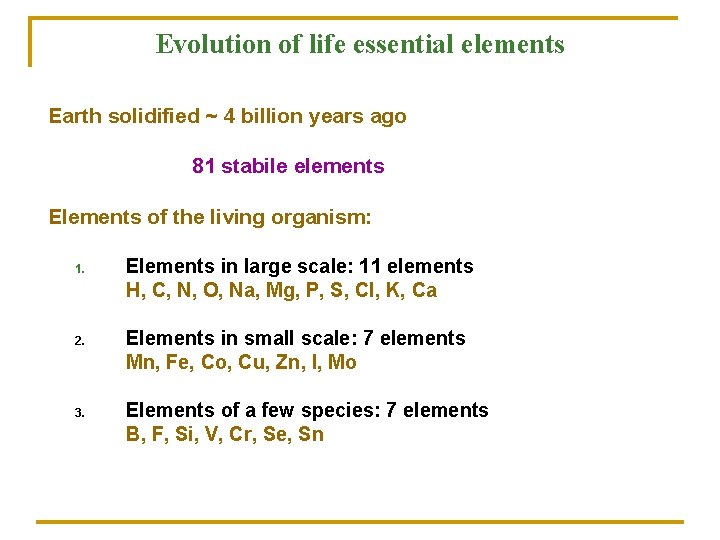 Evolution of life essential elements

Earth solidified ~ 4 billion years ago

81 stabile elements

Elements of the living organism:

1. Elements in large scale: 11 elements
H, C, N, O, Na, Mg, P, S, Cl, K, Ca

2. Elements in small scale: 7 elements
Mn, Fe, Co, Cu, Zn, I, Mo

3. Elements of a few species: 7 elements
B, F, Si, V, Cr, Se, Sn